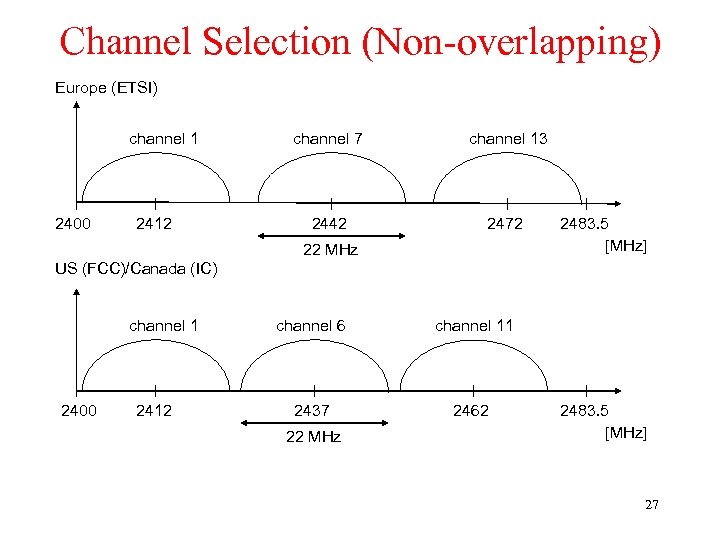 Channel Selection (Non-overlapping)

Europe (ETSI)

channel 1
channel 7
channel 13

2400
2412
2442
2472
2483.5

22 MHz

[MHz]

US (FCC)/Canada (IC)

channel 1
channel 6
channel 11

2400
2412
2437
2462
2483.5

22 MHz

[MHz]

27